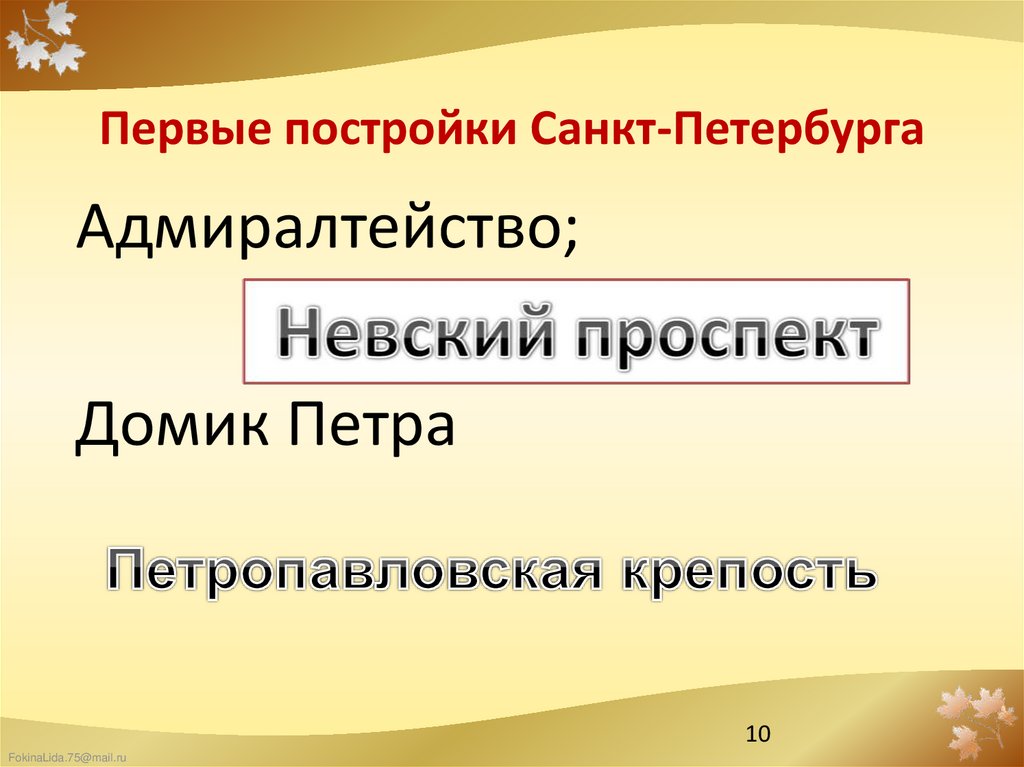 Первые постройки Санкт-Петербурга

Адмиралтейство;

Невский проспект

Домик Петра

Петропавловская крепость

10

FokinaLida.75@mail.ru